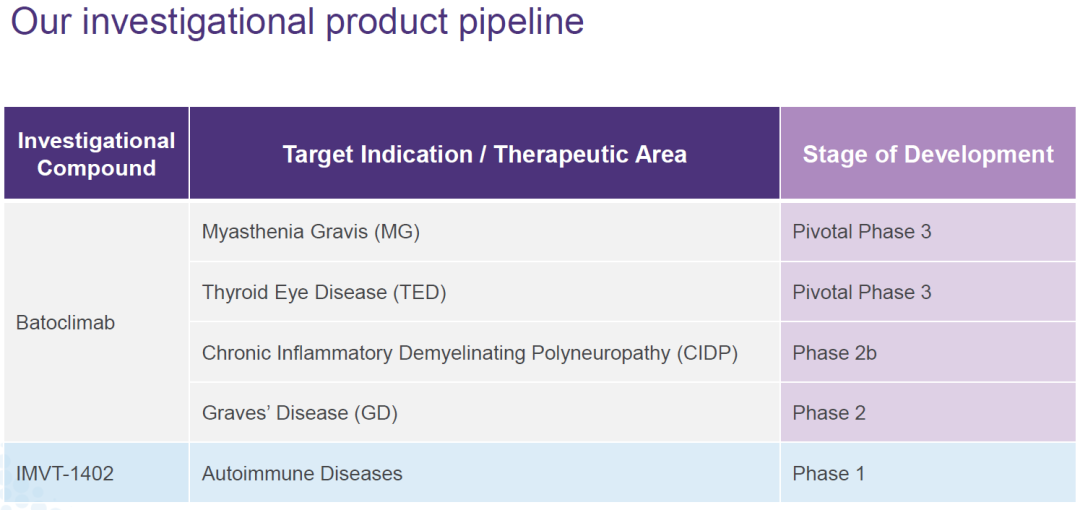 Our investigational product pipeline

| Investigational Compound | Target Indication / Therapeutic Area | Stage of Development |
|---|---|---|
| Batoclimab | Myasthenia Gravis (MG) | Pivotal Phase 3 |
| | Thyroid Eye Disease (TED) | Pivotal Phase 3 |
| | Chronic Inflammatory Demyelinating Polyneuropathy (CIDP) | Phase 2b |
| | Graves' Disease (GD) | Phase 2 |
| IMVT-1402 | Autoimmune Diseases | Phase 1 |